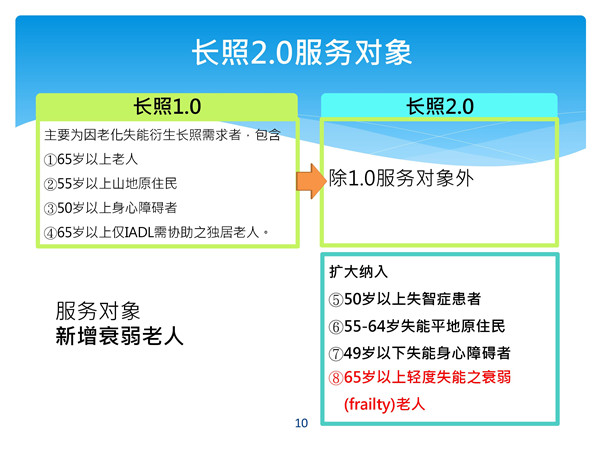 长照2.0服务对象

长照1.0

主要为因老化失能衍生长照需求者，包含
①65岁以上老人
②55岁以上山地原住民
③50岁以上身心障碍者
④65岁以上仅IADL需协助之独居老人。

长照2.0

除1.0服务对象外

扩大纳入
⑤50岁以上失智症患者
⑥55-64岁失能平地原住民
⑦49岁以下失能身心障碍者
⑧65岁以上轻度失能之衰弱(frailty)老人

服务对象
新增衰弱老人

10